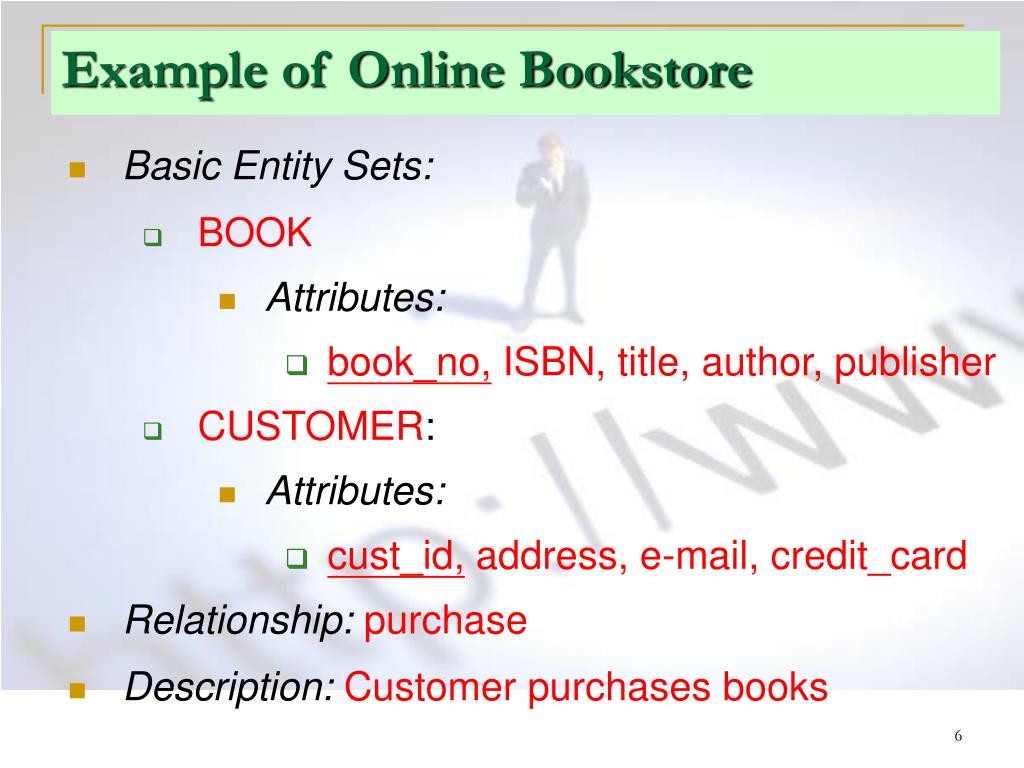 Example of Online Bookstore

Basic Entity Sets:

BOOK

Attributes:

book_no, ISBN, title, author, publisher

CUSTOMER:

Attributes:

cust_id, address, e-mail, credit_card

Relationship: purchase

Description: Customer purchases books

6